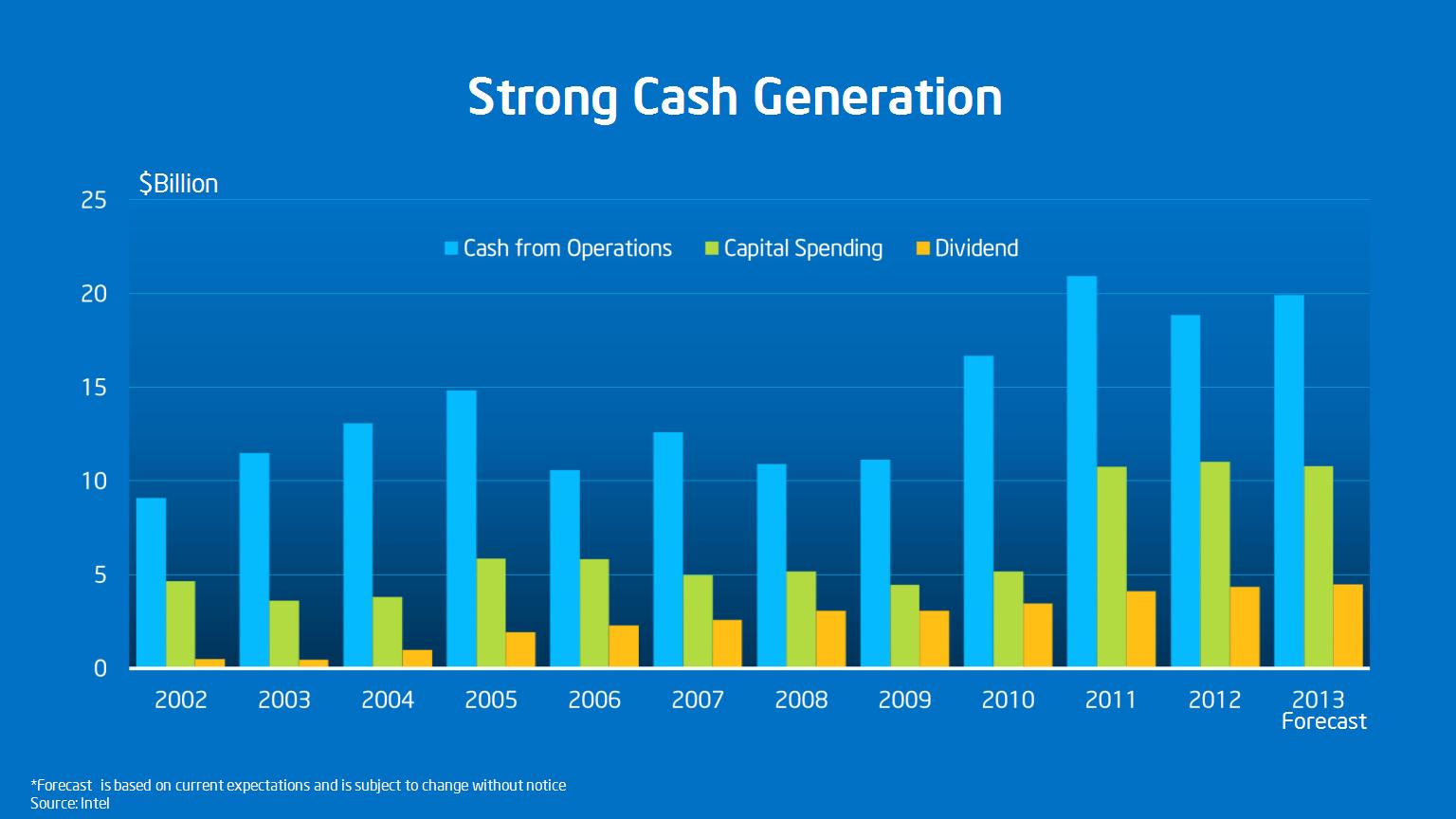 Strong Cash Generation

$Billion

Cash from Operations Capital Spending Dividend

25
20
15
10
5
0

2002 2003 2004 2005 2006 2007 2008 2009 2010 2011 2012 2013 Forecast

*Forecast is based on current expectations and is subject to change without notice
Source: Intel